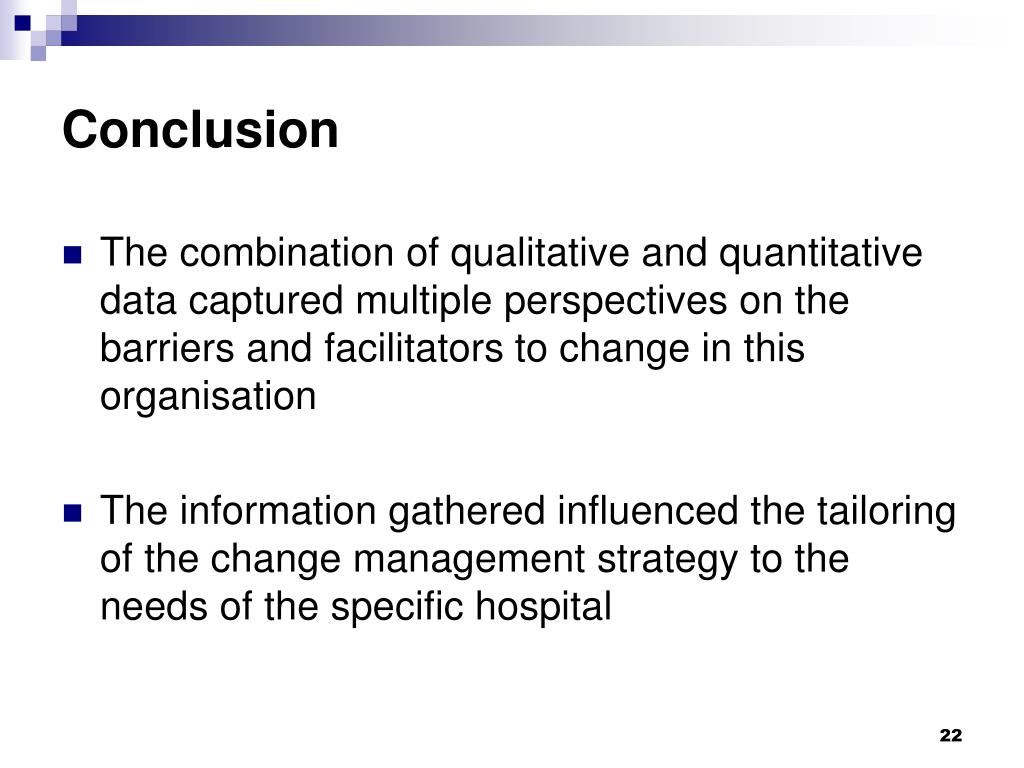 Conclusion

- The combination of qualitative and quantitative data captured multiple perspectives on the barriers and facilitators to change in this organisation

- The information gathered influenced the tailoring of the change management strategy to the needs of the specific hospital

22